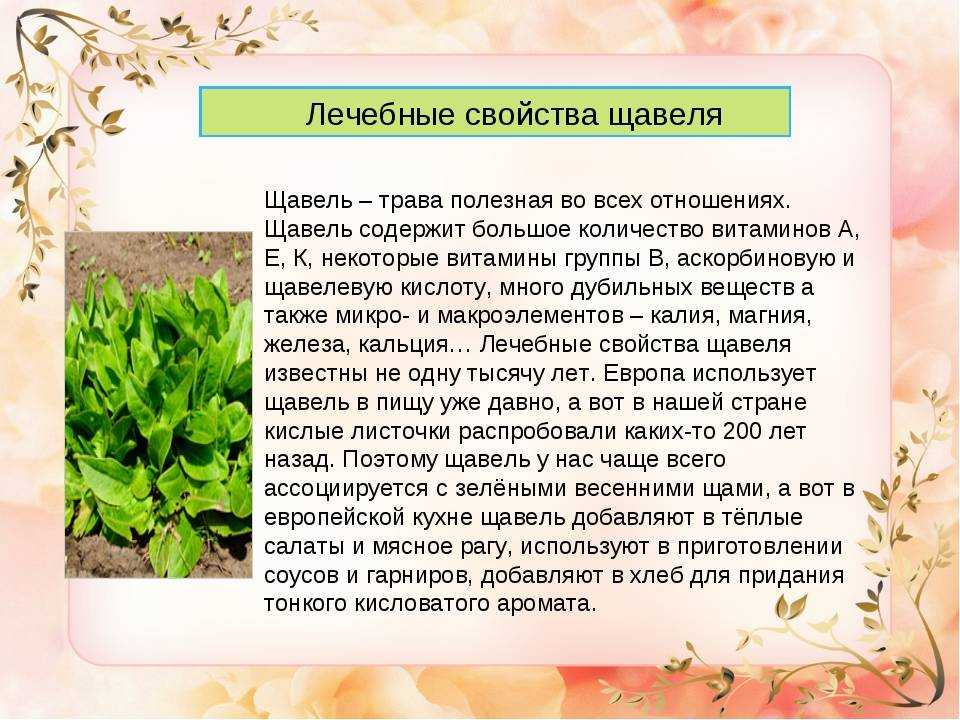 Лечебные свойства щавеля

Щавель – трава полезная во всех отношениях. Щавель содержит большое количество витаминов А, Е, К, некоторые витамины группы В, аскорбиновую и щавелевую кислоту, много дубильных веществ а также микро- и макроэлементов – калия, магния, железа, кальция… Лечебные свойства щавеля известны не одну тысячу лет. Европа использует щавель в пищу уже давно, а вот в нашей стране кислые листочки распробовали каких-то 200 лет назад. Поэтому щавель у нас чаще всего ассоциируется с зелёными весенними щами, а вот в европейской кухне щавель добавляют в тёплые салаты и мясное рагу, используют в приготовлении соусов и гарниров, добавляют в хлеб для придания тонкого кисловатого аромата.